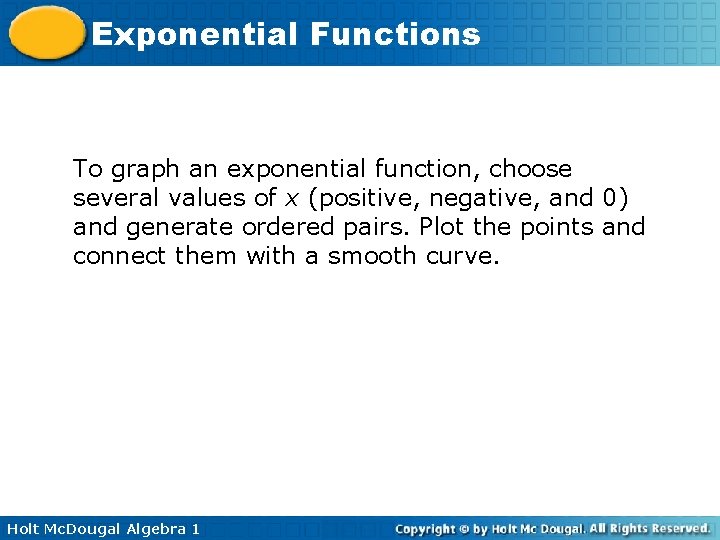 Exponential Functions

To graph an exponential function, choose several values of $x$ (positive, negative, and 0) and generate ordered pairs. Plot the points and connect them with a smooth curve.

Holt McDougal Algebra 1

Copyright © by Holt Mc Dougal. All Rights Reserved.